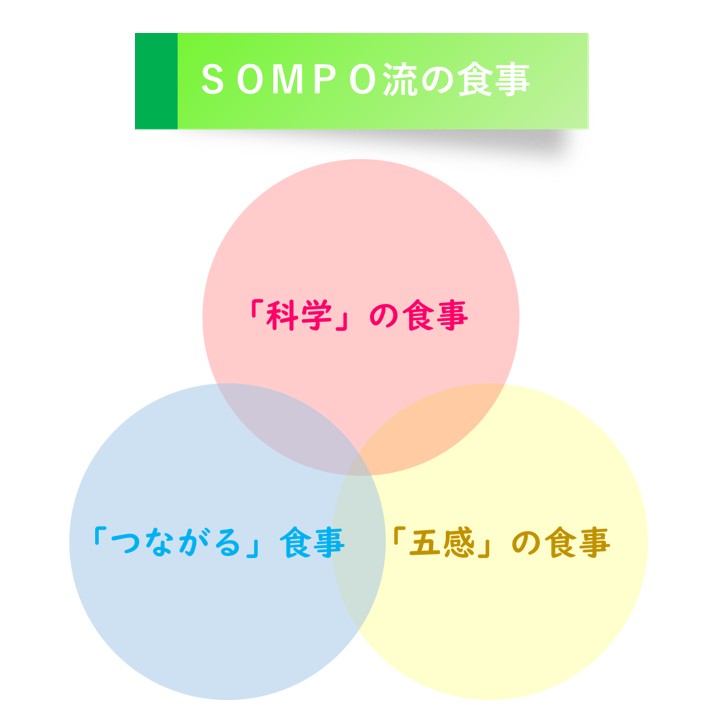 ＳＯＭＰＯ流の食事

「科学」の食事

「つながる」食事

「五感」の食事